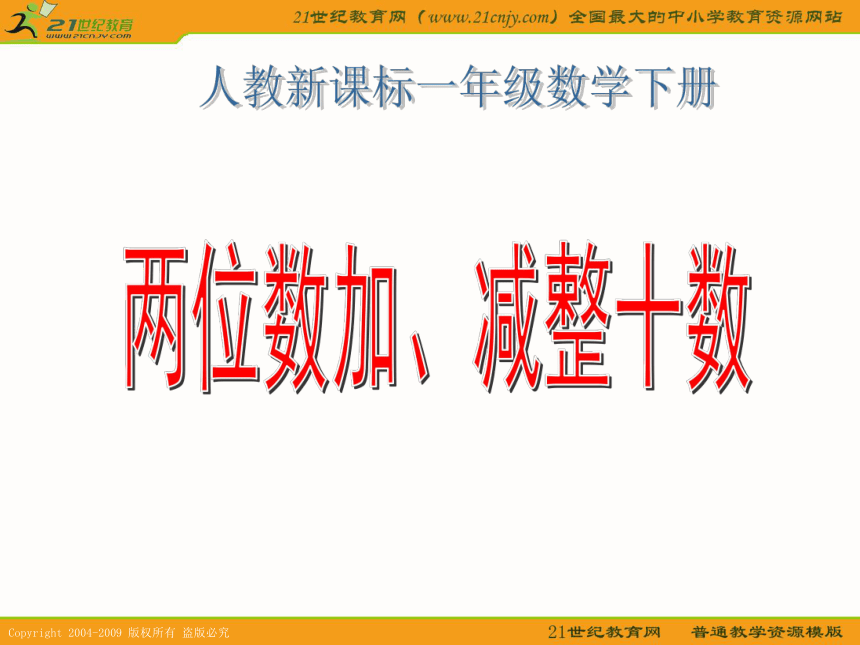 21世纪教育
www.21cnjy.com

21世纪教育网（www.21cnjy.com）全国最大的中小学教育资源网站

人教新课标一年级数学下册

两位数加、减整十数

Copyright 2004-2009 版权所有 盗版必究

21世纪教育网　普通教学资源模版